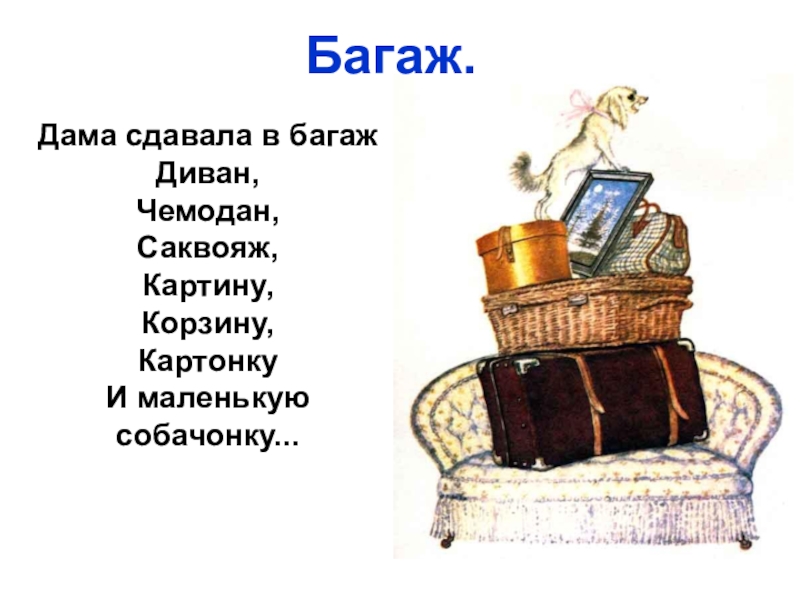 Багаж.

Дама сдавала в багаж
Диван,
Чемодан,
Саквояж,
Картину,
Корзину,
Картонку
И маленькую
собачонку...